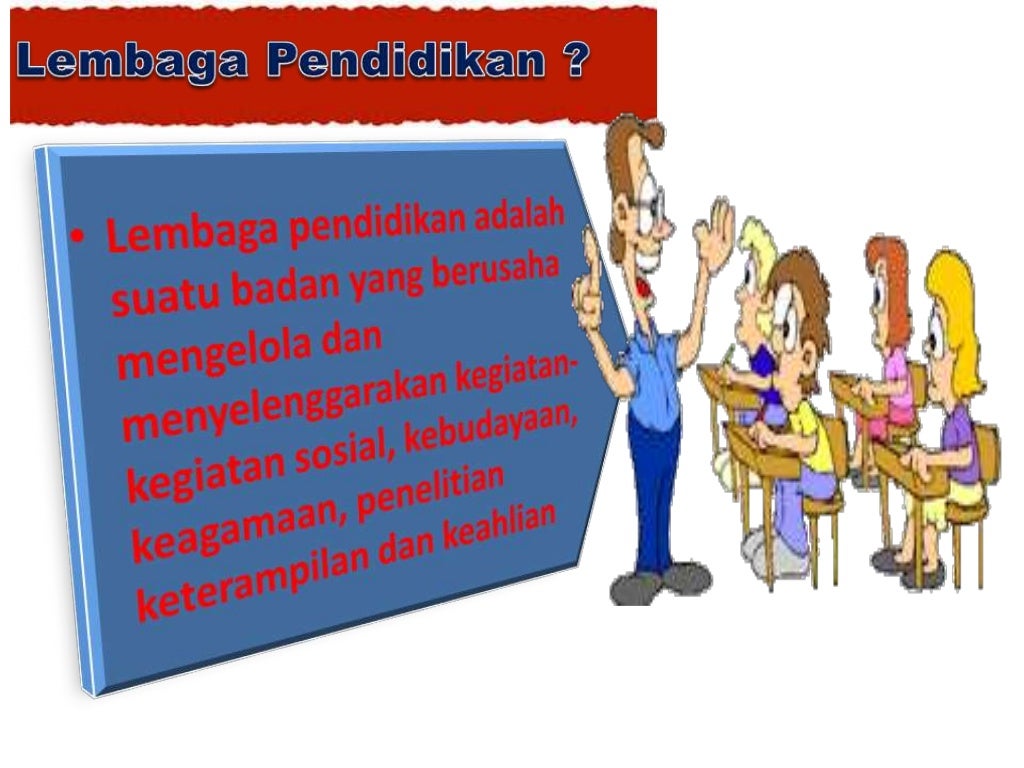 Lembaga Pendidikan ?

• Lembaga pendidikan adalah suatu badan yang berusaha mengelola dan menyelenggarakan kegiatan-kegiatan sosial, kebudayaan, keagamaan, penelitian keterampilan dan keahlian